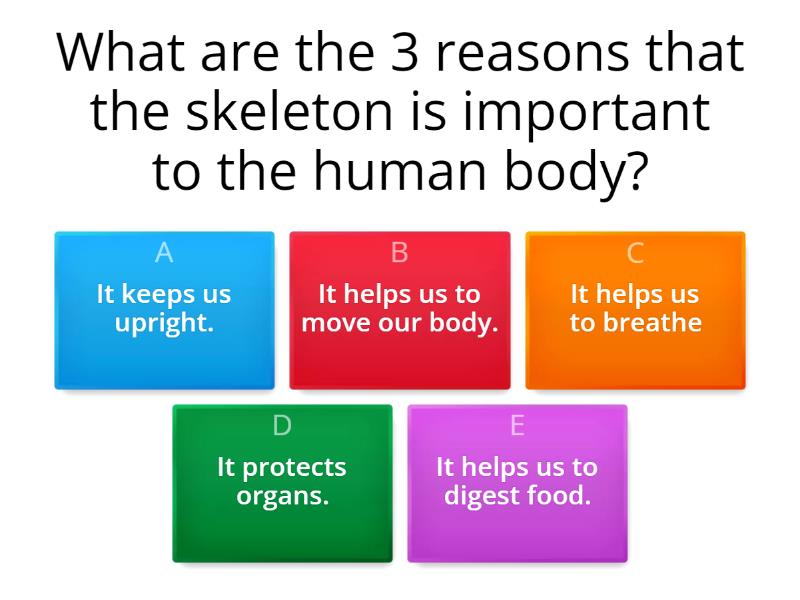 What are the 3 reasons that the skeleton is important to the human body?

A
It keeps us upright.

B
It helps us to move our body.

C
It helps us to breathe

D
It protects organs.

E
It helps us to digest food.